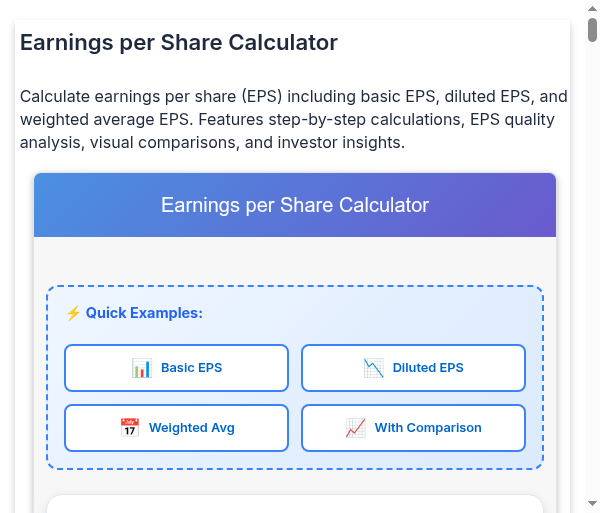 Earnings per Share Calculator

Calculate earnings per share (EPS) including basic EPS, diluted EPS, and weighted average EPS. Features step-by-step calculations, EPS quality analysis, visual comparisons, and investor insights.

Earnings per Share Calculator

⚡ Quick Examples:

📊 Basic EPS

📉 Diluted EPS

📅 Weighted Avg

📈 With Comparison